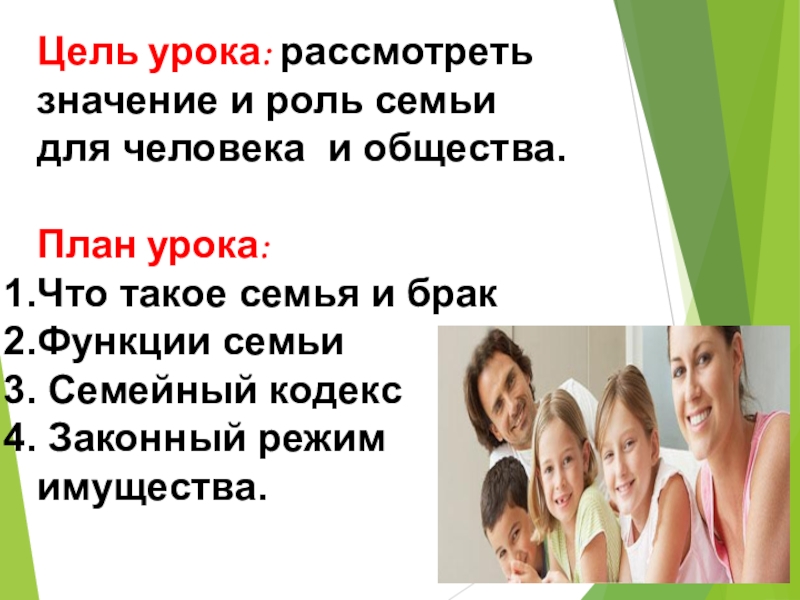 Цель урока: рассмотреть значение и роль семьи для человека и общества.

План урока:
1.Что такое семья и брак
2.Функции семьи
3. Семейный кодекс
4. Законный режим имущества.